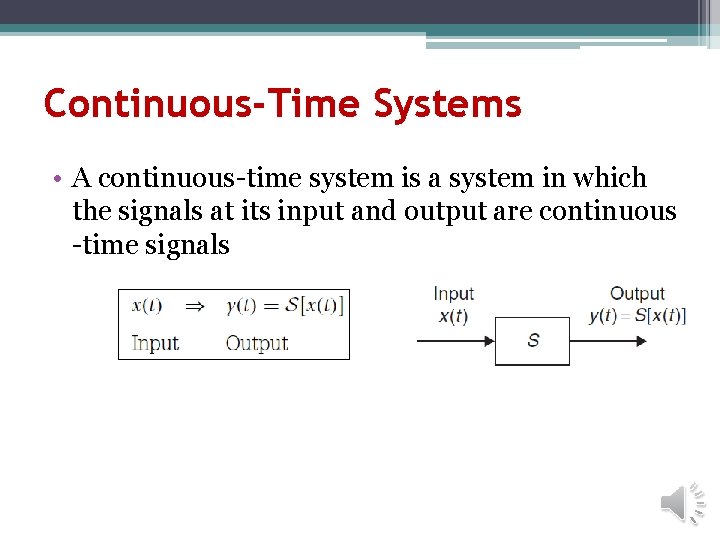 Continuous-Time Systems

• A continuous-time system is a system in which the signals at its input and output are continuous -time signals

$x(t) \Rightarrow y(t) = \mathcal{S}[x(t)]$
Input Output

Input
$x(t)$

$S$

Output
$y(t) = S[x(t)]$